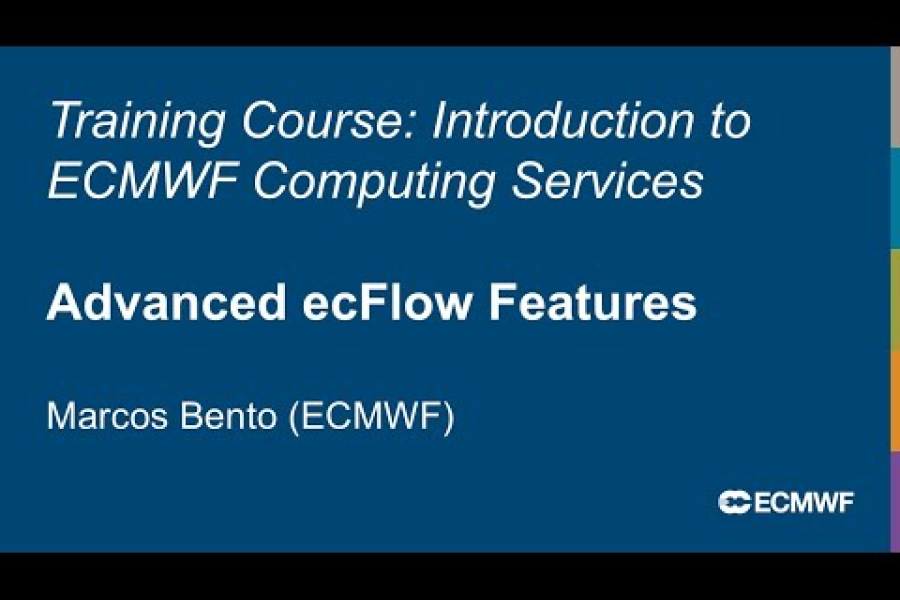 Training Course: Introduction to ECMWF Computing Services

Advanced ecFlow Features

Marcos Bento (ECMWF)

ECMWF